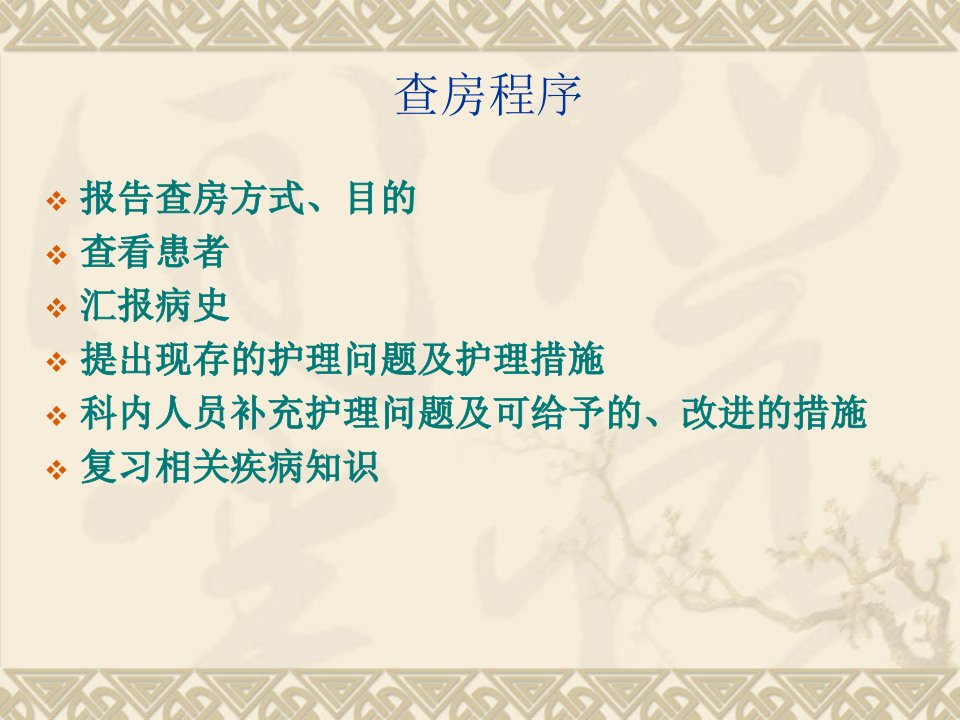 查房程序

❖ 报告查房方式、目的
❖ 查看患者
❖ 汇报病史
❖ 提出现存的护理问题及护理措施
❖ 科内人员补充护理问题及可给予的、改进的措施
❖ 复习相关疾病知识